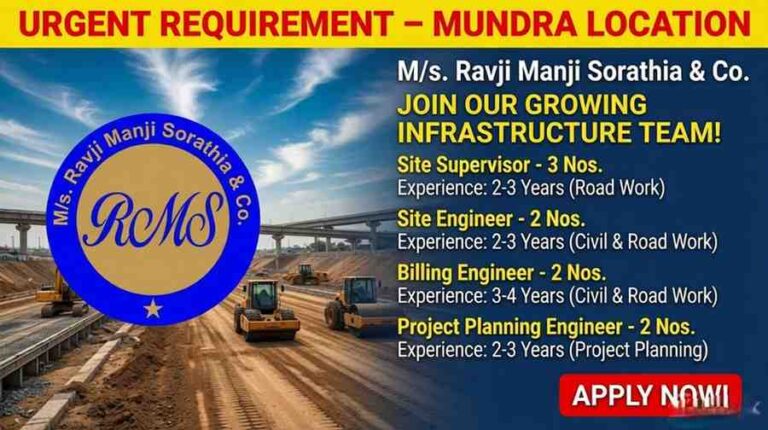 URGENT REQUIREMENT – MUNDRA LOCATION

M/s. Ravji Manji Sorathia & Co.

RMS

M/s. Ravji Manji Sorathia & Co.

JOIN OUR GROWING INFRASTRUCTURE TEAM!

Site Supervisor - 3 Nos.
Experience: 2-3 Years (Road Work)

Site Engineer - 2 Nos.
Experience: 2-3 Years (Civil & Road Work)

Billing Engineer - 2 Nos.
Experience: 3-4 Years (Civil & Road Work)

Project Planning Engineer - 2 Nos.
Experience: 2-3 Years (Project Planning)

APPLY NOW!